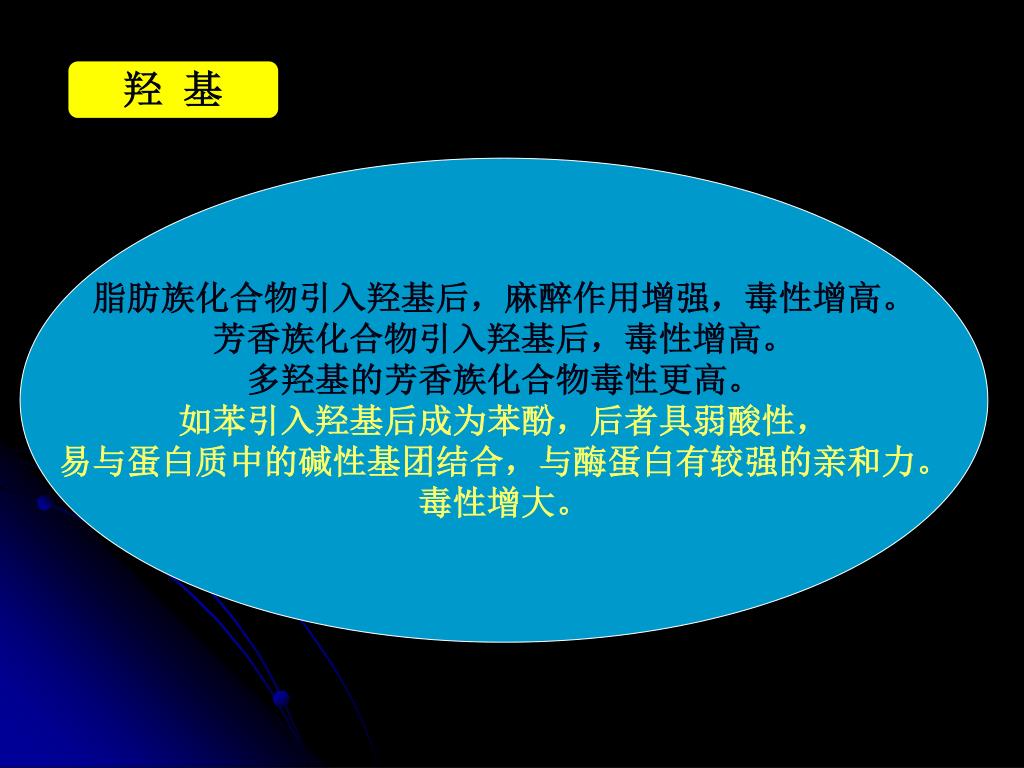 羟 基

脂肪族化合物引入羟基后，麻醉作用增强，毒性增高。
芳香族化合物引入羟基后，毒性增高。
多羟基的芳香族化合物毒性更高。
如苯引入羟基后成为苯酚，后者具弱酸性，
易与蛋白质中的碱性基团结合，与酶蛋白有较强的亲和力。
毒性增大。